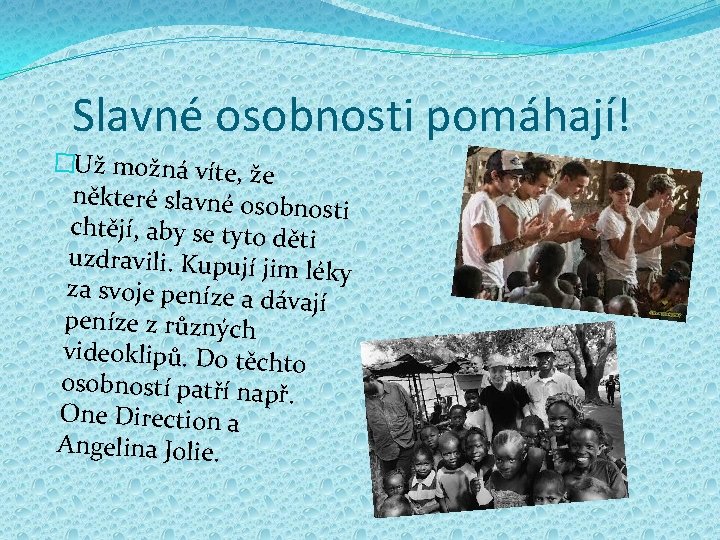 Slavné osobnosti pomáhají!

Už možná víte, že některé slavné osobnosti chtějí, aby se tyto děti uzdravili. Kupují jim léky za svoje peníze a dávají peníze z různých videoklipů. Do těchto osobností patří např. One Direction a Angelina Jolie.